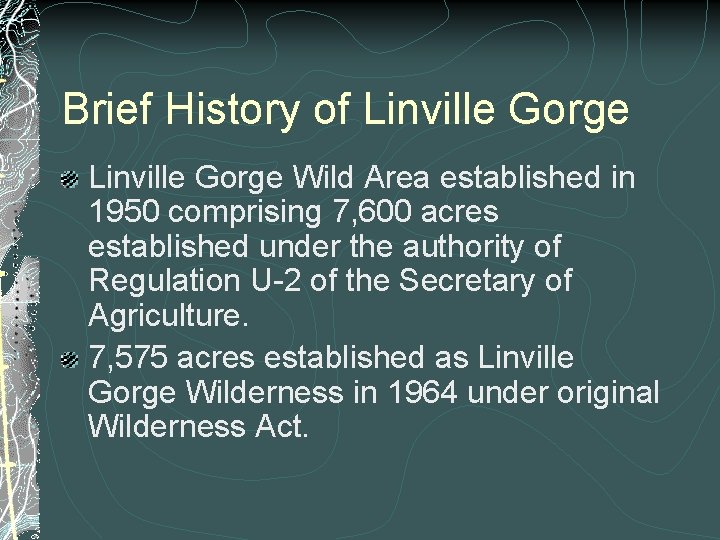 Brief History of Linville Gorge

Linville Gorge Wild Area established in 1950 comprising 7,600 acres established under the authority of Regulation U-2 of the Secretary of Agriculture.

7,575 acres established as Linville Gorge Wilderness in 1964 under original Wilderness Act.